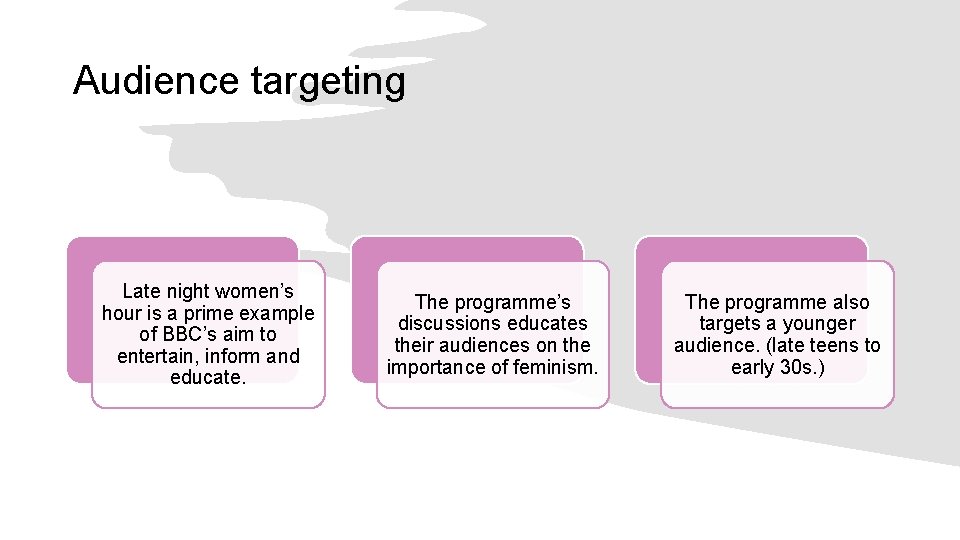 Audience targeting

Late night women’s hour is a prime example of BBC’s aim to entertain, inform and educate.

The programme’s discussions educates their audiences on the importance of feminism.

The programme also targets a younger audience. (late teens to early 30s.)